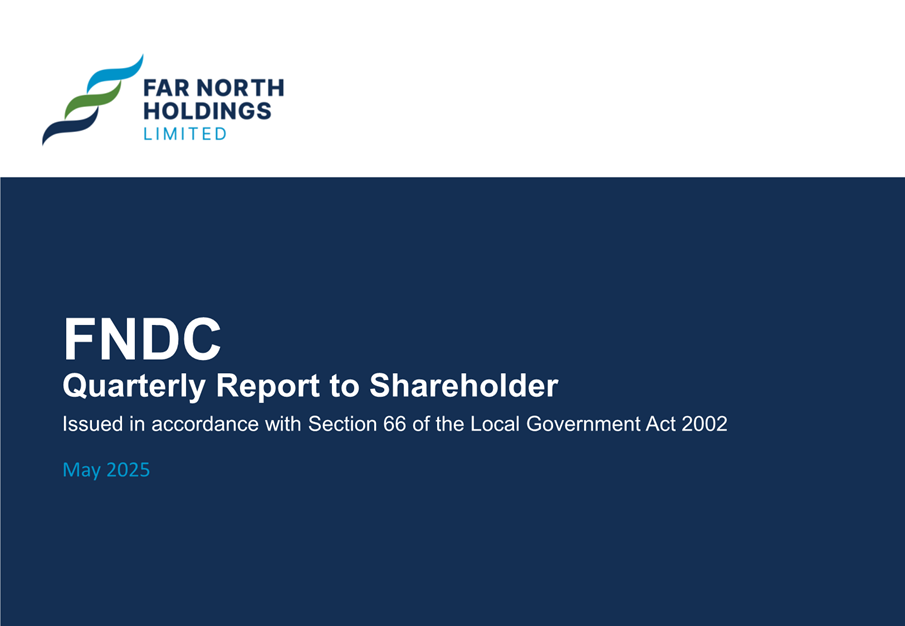 FAR NORTH HOLDINGS LIMITED

FNDC
Quarterly Report to Shareholder
Issued in accordance with Section 66 of the Local Government Act 2002

May 2025